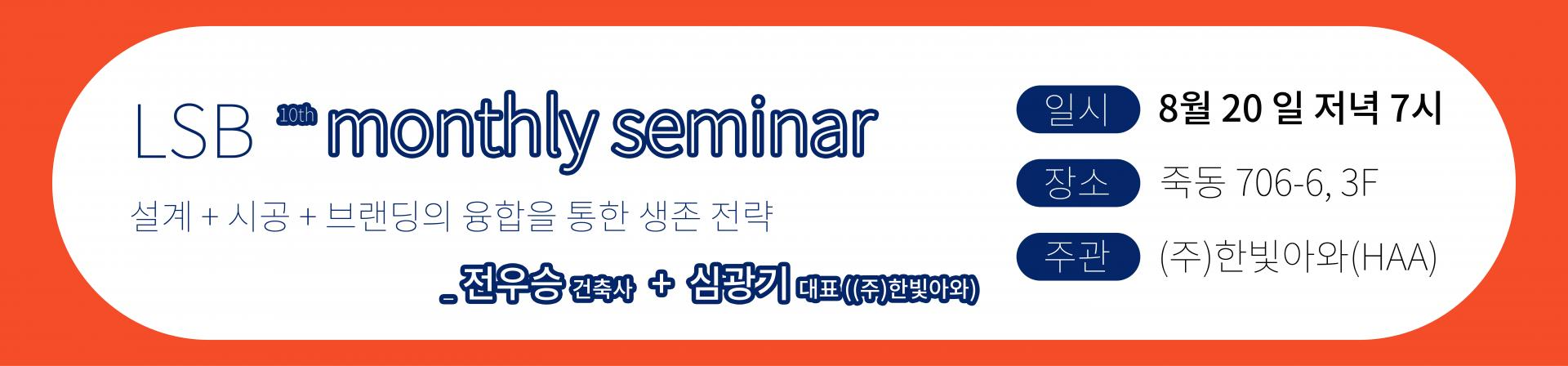 LSB 10th monthly seminar

설계 + 시공 + 브랜딩의 융합을 통한 생존 전략

_ 전우승 건축사 + 심광기 대표 ((주)한빛아와)

일시 8월 20 일 저녁 7시

장소 죽동 706-6, 3F

주관 (주)한빛아와(HAA)